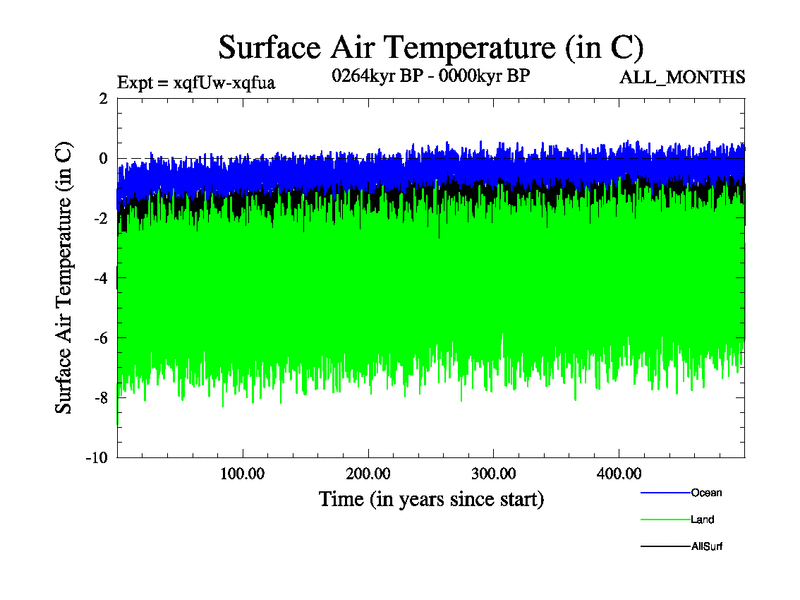 Surface Air Temperature (in C)

Expt = xqfUw-xqfua

0264kyr BP - 0000kyr BP

ALL_MONTHS

Surface Air Temperature (in C)

2

0

-2

-4

-6

-8

-10

100.00

200.00

300.00

400.00

Time (in years since start)

Ocean

Land

AllSurf